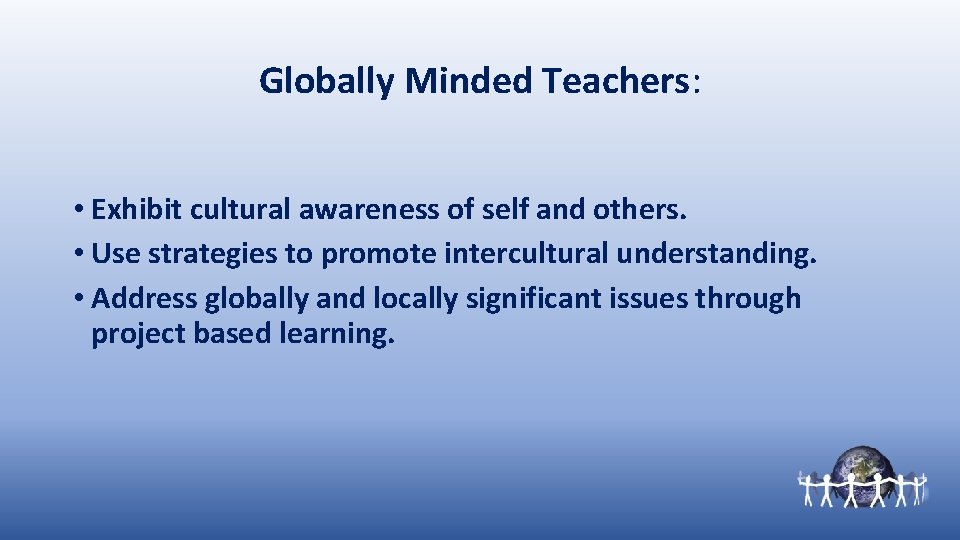 Globally Minded Teachers:

• Exhibit cultural awareness of self and others.
• Use strategies to promote intercultural understanding.
• Address globally and locally significant issues through project based learning.